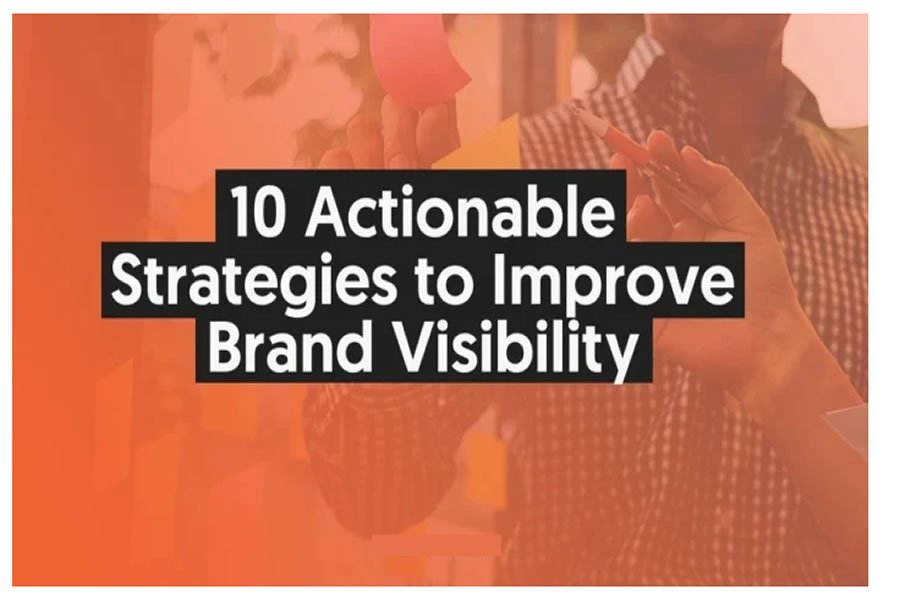 10 Actionable Strategies to Improve Brand Visibility